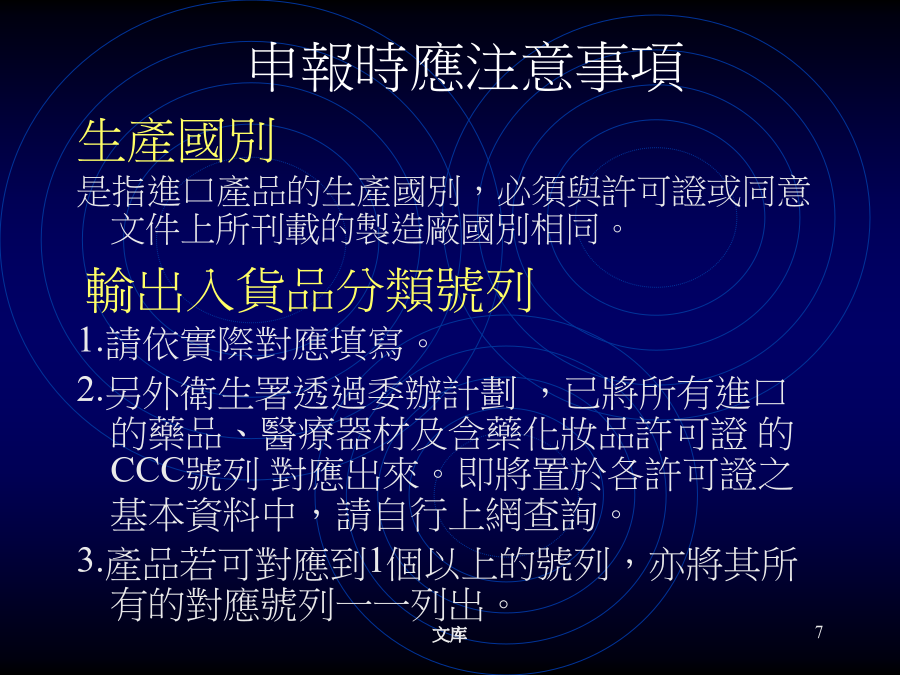 申報時應注意事項

生產國別

是指進口產品的生產國別，必須與許可證或同意文件上所刊載的製造廠國別相同。

輸出入貨品分類號列

1.請依實際對應填寫。

2.另外衛生署透過委辦計劃 ，已將所有進口的藥品、醫療器材及含藥化妝品許可證 的CCC號列 對應出來。即將置於各許可證之基本資料中，請自行上網查詢。

3.產品若可對應到1個以上的號列，亦將其所有的對應號列一一列出 。

文库

7